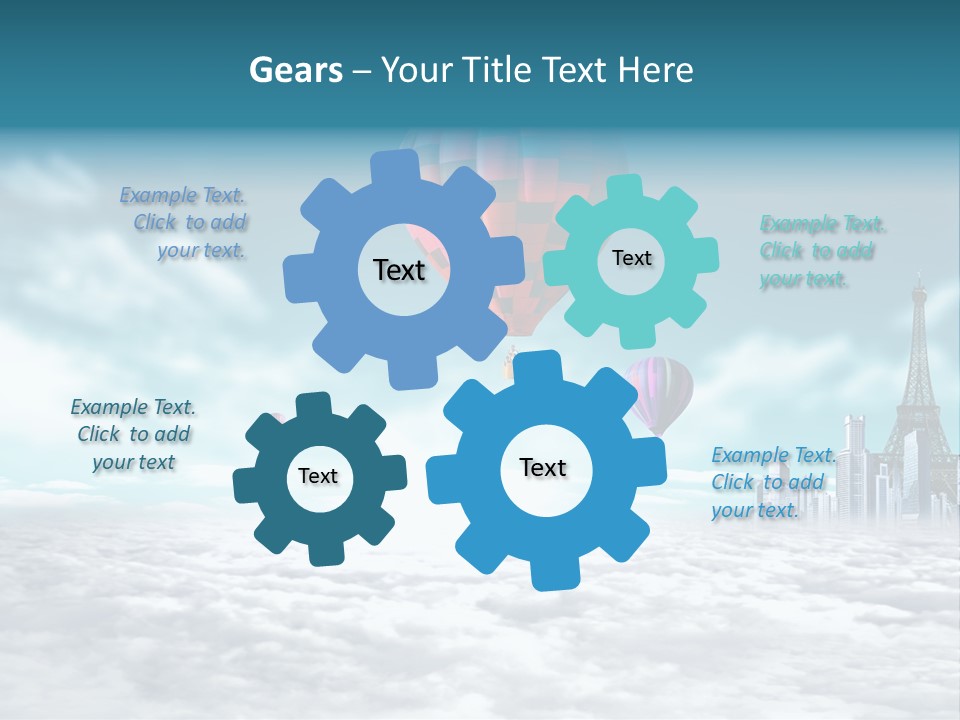 Gears – Your Title Text Here

Example Text. Click to add your text.

Text

Text

Example Text. Click to add your text.

Example Text. Click to add your text

Text

Text

Example Text. Click to add your text.